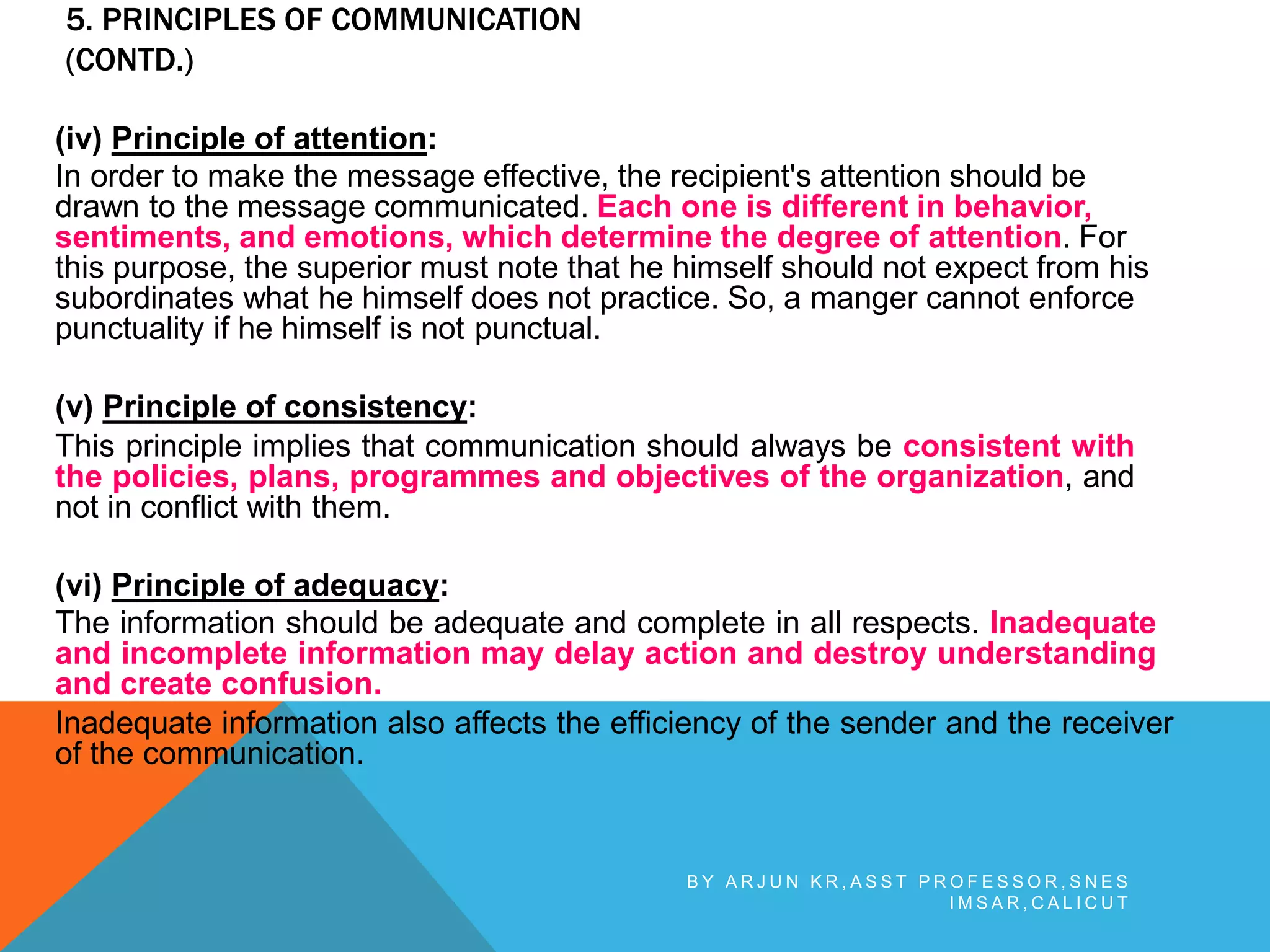 5. PRINCIPLES OF COMMUNICATION (CONTD.)

(iv) Principle of attention:
In order to make the message effective, the recipient's attention should be drawn to the message communicated. Each one is different in behavior, sentiments, and emotions, which determine the degree of attention. For this purpose, the superior must note that he himself should not expect from his subordinates what he himself does not practice. So, a manger cannot enforce punctuality if he himself is not punctual.

(v) Principle of consistency:
This principle implies that communication should always be consistent with the policies, plans, programmes and objectives of the organization, and not in conflict with them.

(vi) Principle of adequacy:
The information should be adequate and complete in all respects. Inadequate and incomplete information may delay action and destroy understanding and create confusion.

Inadequate information also affects the efficiency of the sender and the receiver of the communication.

BY ARJUN KR,ASST PROFESSOR,SNES IMSAR,CALICUT